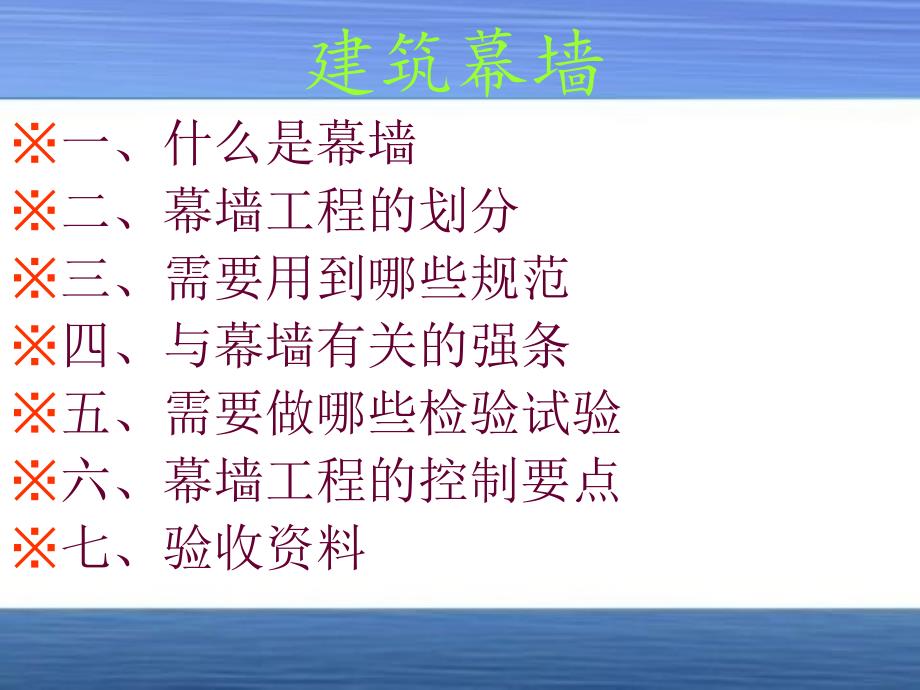 建筑幕墙

※一、什么是幕墙
※二、幕墙工程的划分
※三、需要用到哪些规范
※四、与幕墙有关的强条
※五、需要做哪些检验试验
※六、幕墙工程的控制要点
※七、验收资料